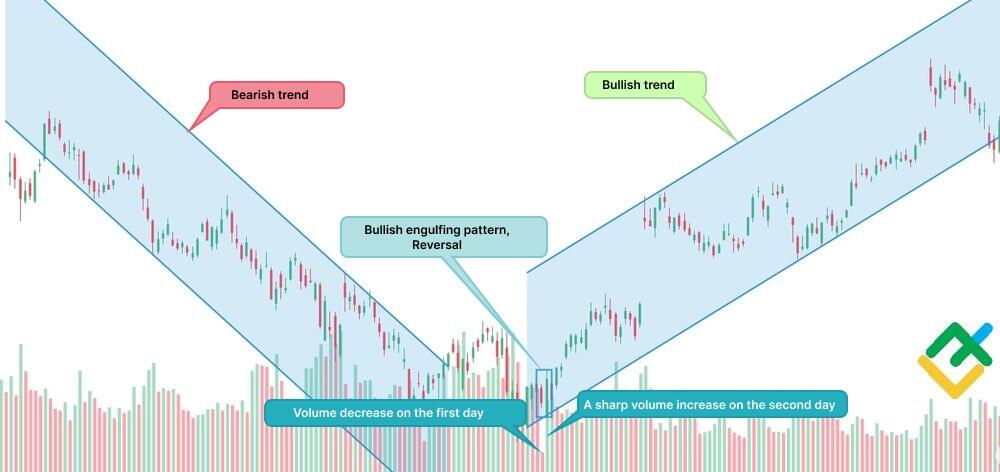 Bearish trend

Bullish trend

Bullish engulfing pattern, Reversal

Volume decrease on the first day

A sharp volume increase on the second day